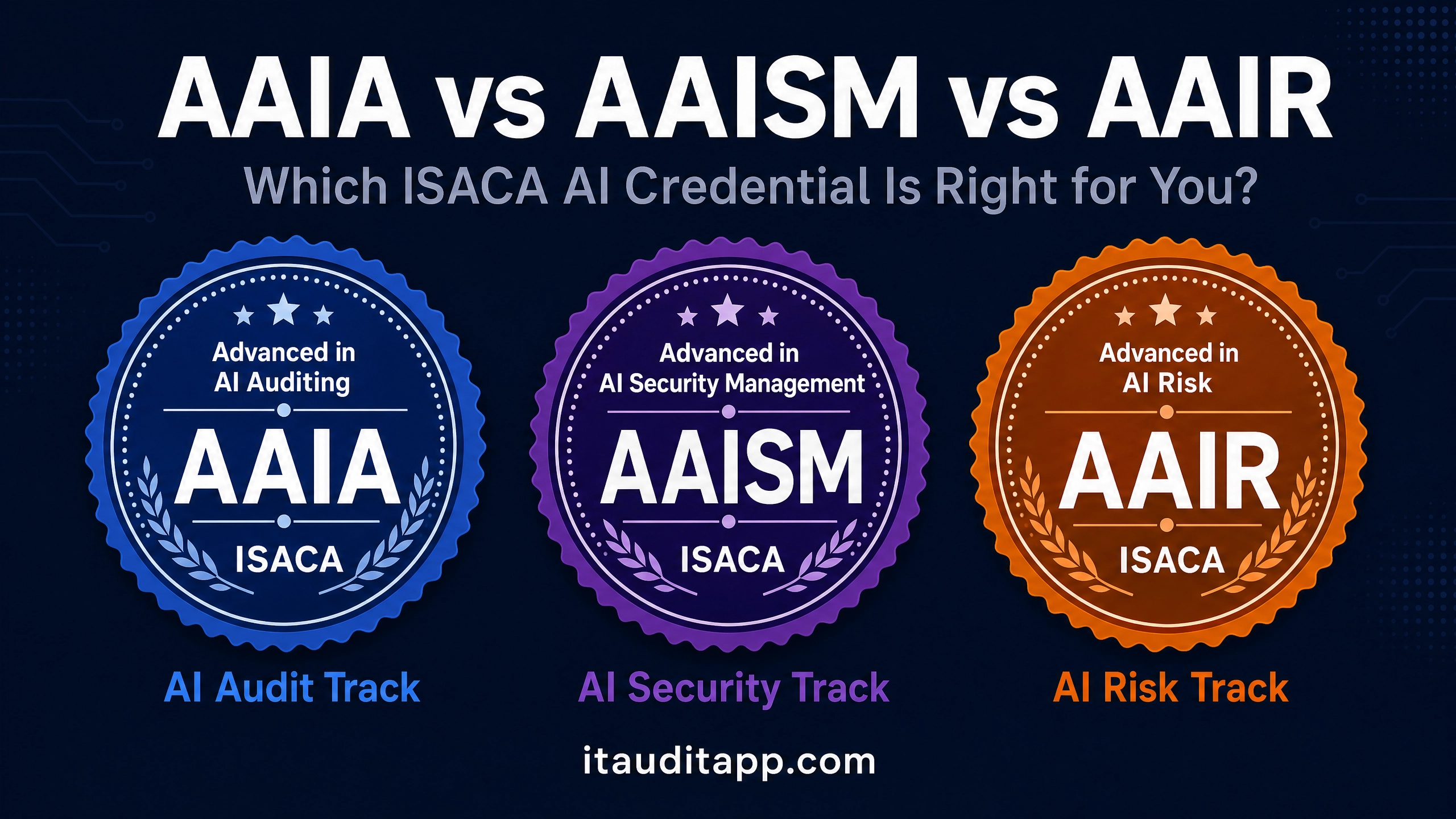 AAIA vs AAISM vs AAIR

Which ISACA AI Credential Is Right for You?

Advanced in AI Auditing
AAIA
ISACA

AI Audit Track

Advanced in AI Security Management
AAISM
ISACA

AI Security Track

Advanced in AI Risk
AAIR
ISACA

AI Risk Track

itauditapp.com